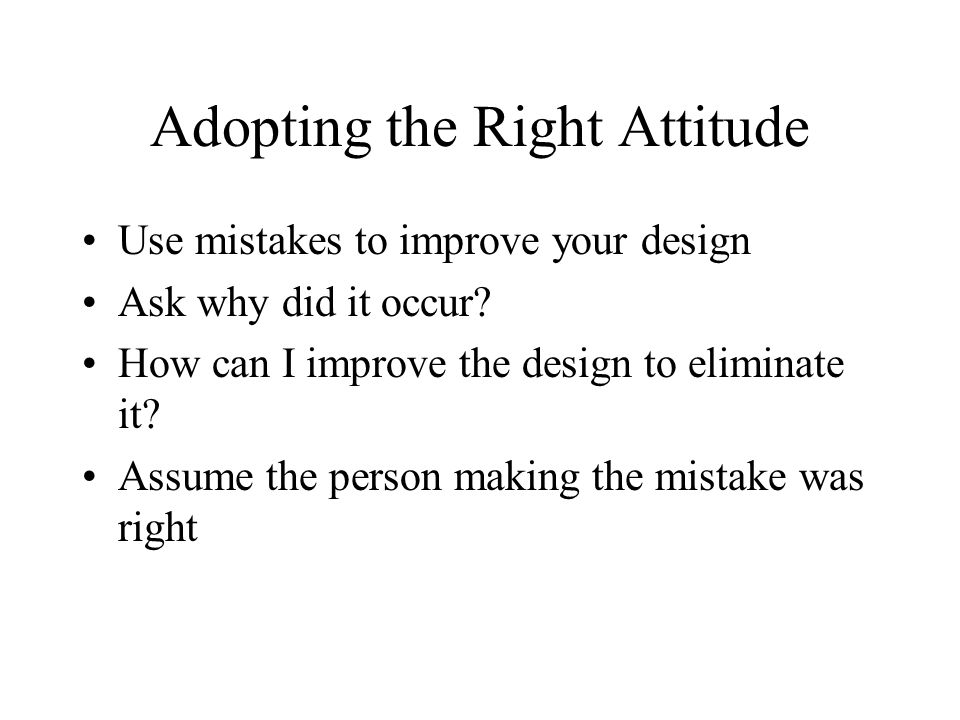 Adopting the Right Attitude

• Use mistakes to improve your design
• Ask why did it occur?
• How can I improve the design to eliminate it?
• Assume the person making the mistake was right